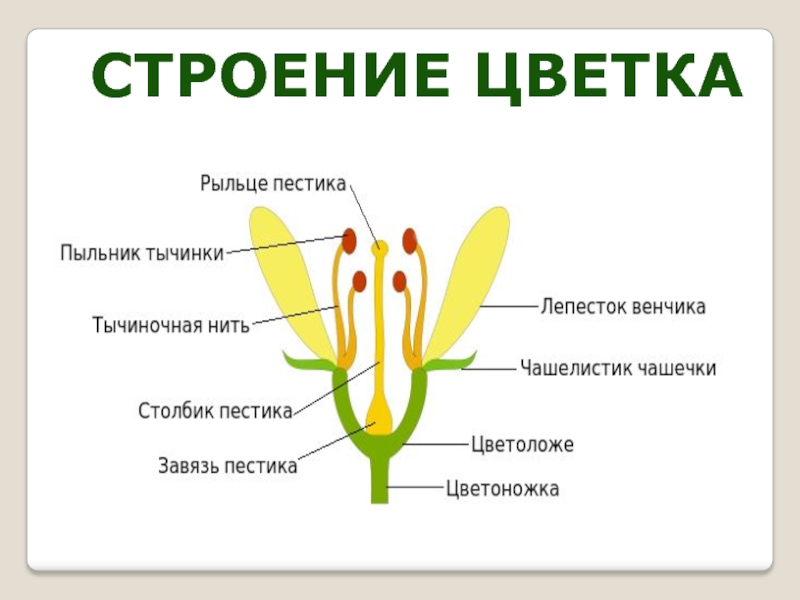 СТРОЕНИЕ ЦВЕТКА

Рыльце пестика

Пыльник тычинки

Тычиночная нить

Столбик пестика

Завязь пестика

Лепесток венчика

Чашелистик чашечки

Цветоложе

Цветоножка